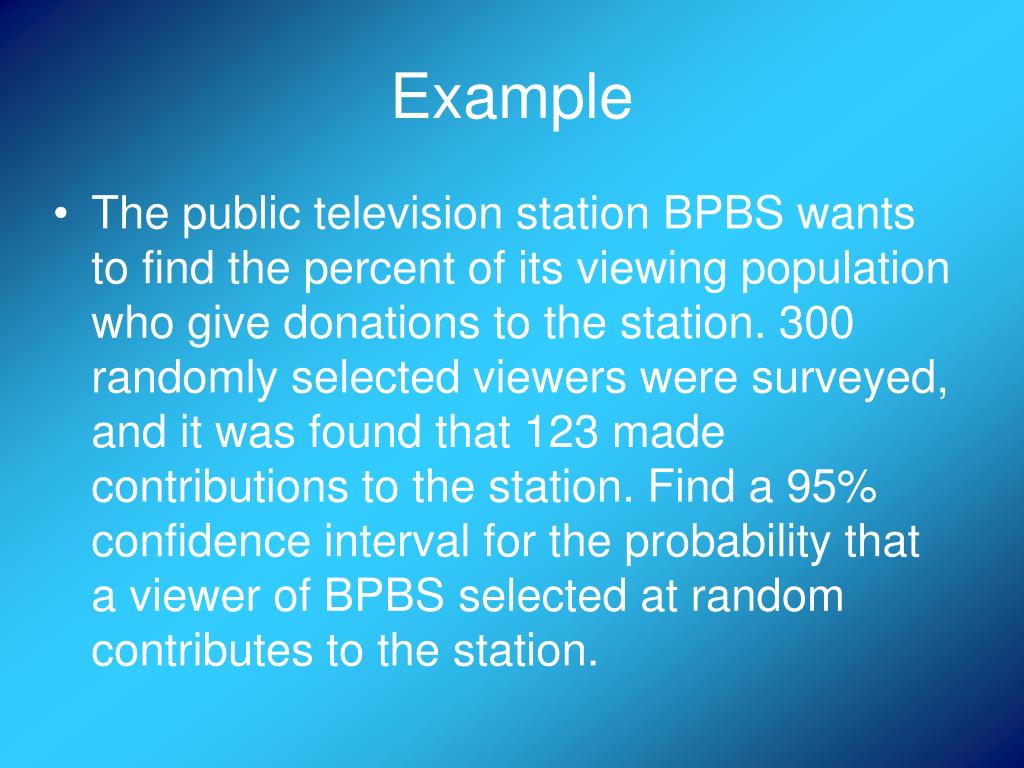 Example

• The public television station BPBS wants to find the percent of its viewing population who give donations to the station. 300 randomly selected viewers were surveyed, and it was found that 123 made contributions to the station. Find a 95% confidence interval for the probability that a viewer of BPBS selected at random contributes to the station.